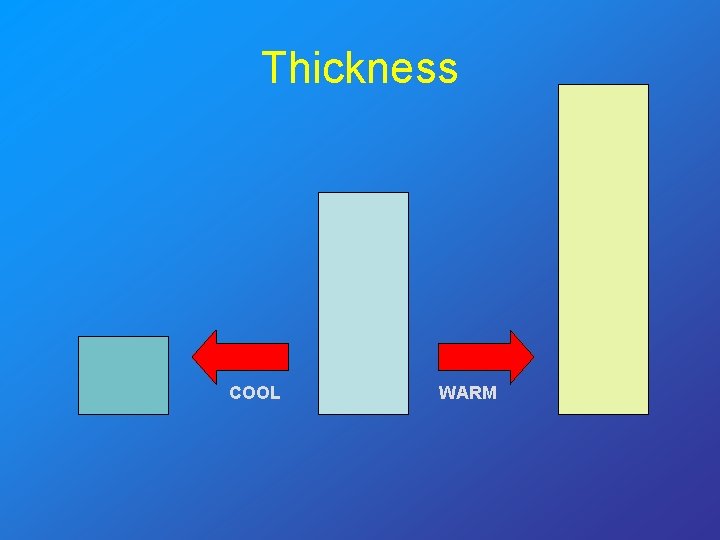 Thickness

COOL

WARM